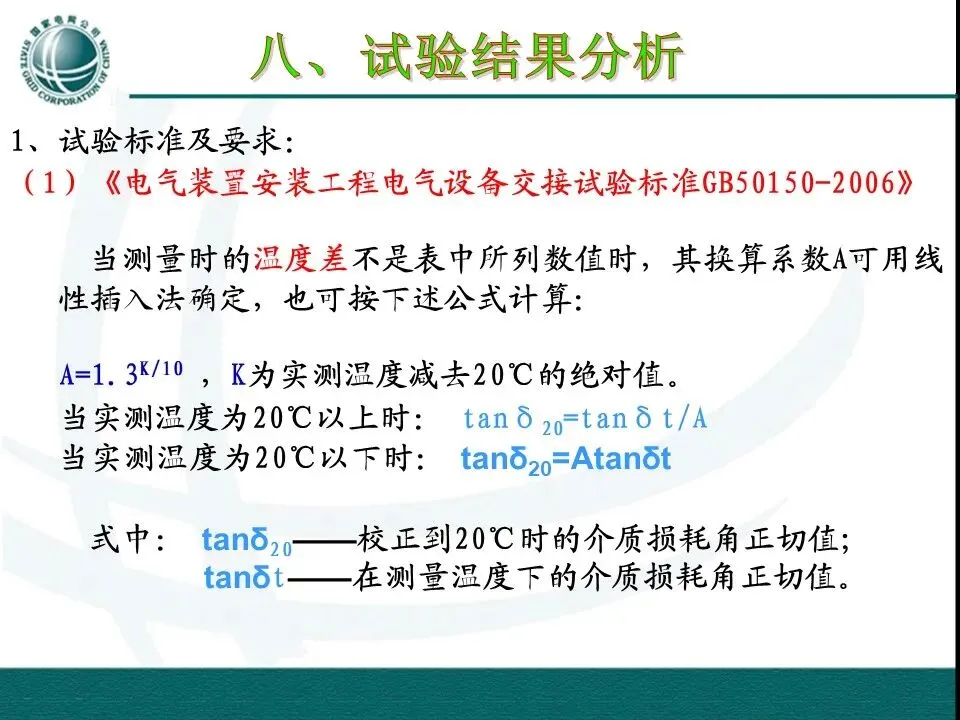 国家电网公司 STATE GRID CORPORATION OF CHINA

八、试验结果分析

1、试验标准及要求:
（1）《电气装置安装工程电气设备交接试验标准GB50150-2006》

当测量时的温度差不是表中所列数值时，其换算系数A可用线性插入法确定，也可按下述公式计算:

$A=1.3^{K/10}$ ，K为实测温度减去20℃的绝对值。
当实测温度为20℃以上时: $\tan\delta_{20}=\tan\delta t/A$
当实测温度为20℃以下时: $\tan\delta_{20}=A\tan\delta t$

式中: $\tan\delta_{20}$——校正到20℃时的介质损耗角正切值;
$\tan\delta t$——在测量温度下的介质损耗角正切值。